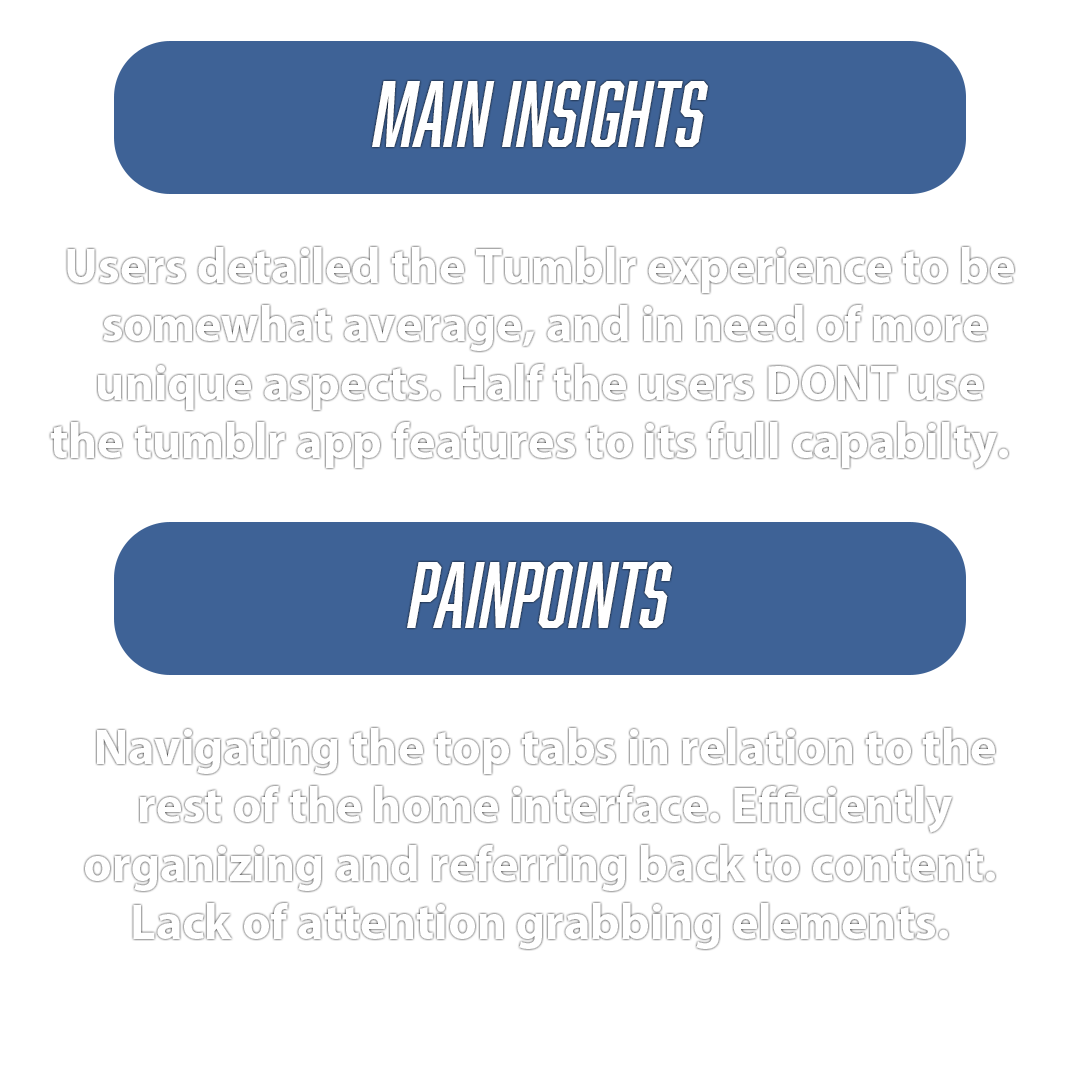 MAIN INSIGHTS

Users detailed the Tumblr experience to be somewhat average, and in need of more unique aspects. Half the users DONT use the tumblr app features to its full capabilty.

PAINPOINTS

Navigating the top tabs in relation to the rest of the home interface. Efficiently organizing and referring back to content. Lack of attention grabbing elements.